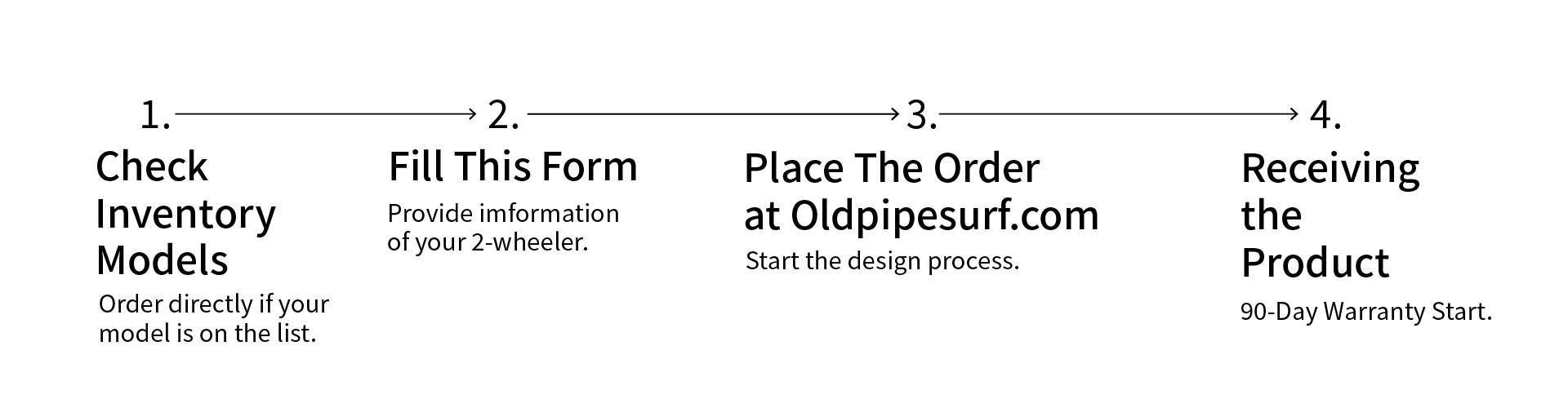 1.

Check Inventory Models

Order directly if your model is on the list.

2.

Fill This Form

Provide imformation of your 2-wheeler.

3.

Place The Order at Oldpipesurf.com

Start the design process.

4.

Receiving the Product

90-Day Warranty Start.